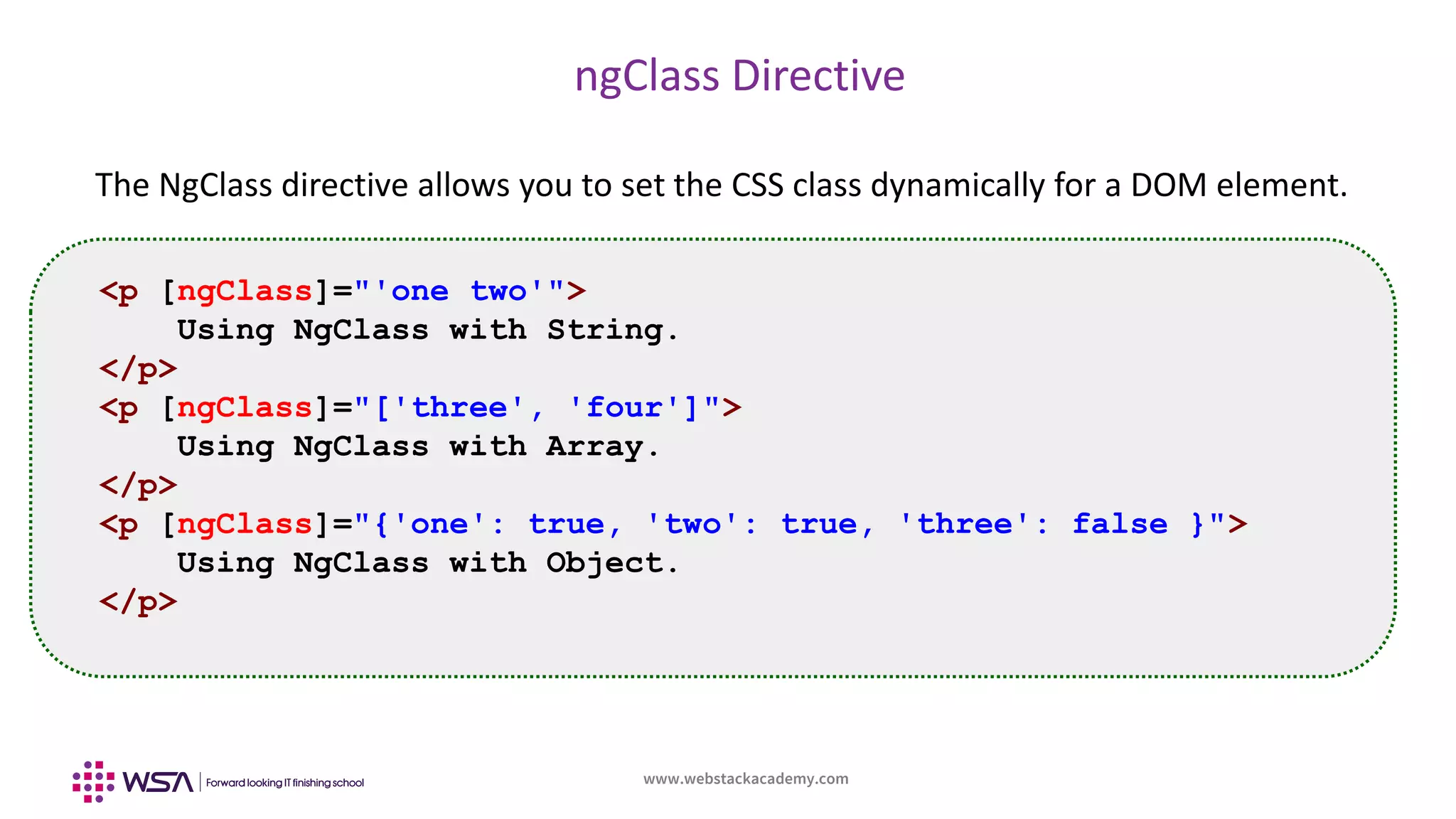 ngClass Directive

The NgClass directive allows you to set the CSS class dynamically for a DOM element.

<p [ngClass]="'one two'">
    Using NgClass with String.
</p>
<p [ngClass]="['three', 'four']">
    Using NgClass with Array.
</p>
<p [ngClass]="{'one': true, 'two': true, 'three': false }">
    Using NgClass with Object.
</p>

WSA | Forward looking IT finishing school

www.webstackacademy.com